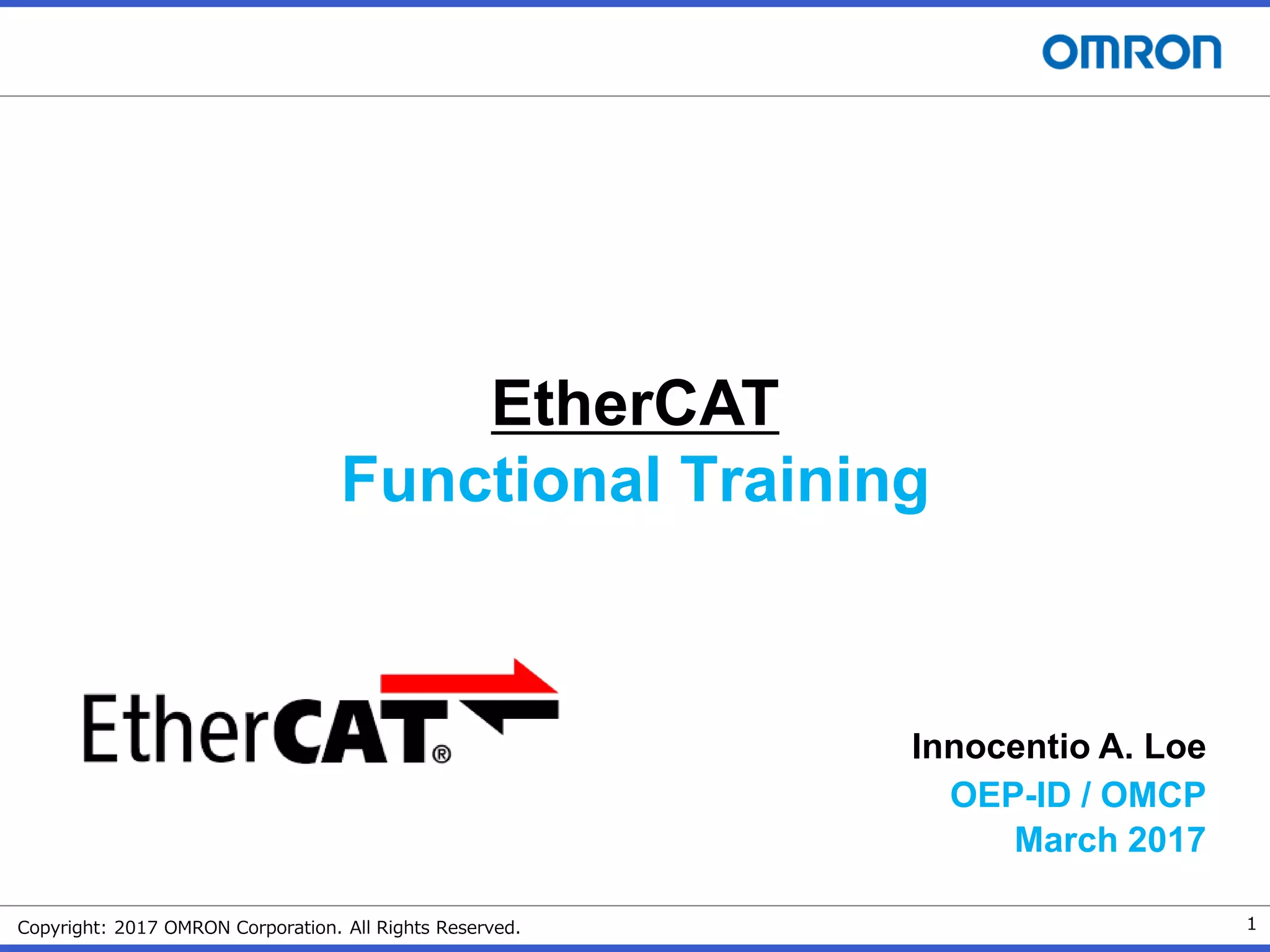 OMRON

EtherCAT
Functional Training

EtherCAT®

Innocentio A. Loe
OEP-ID / OMCP
March 2017

Copyright: 2017 OMRON Corporation. All Rights Reserved.

1